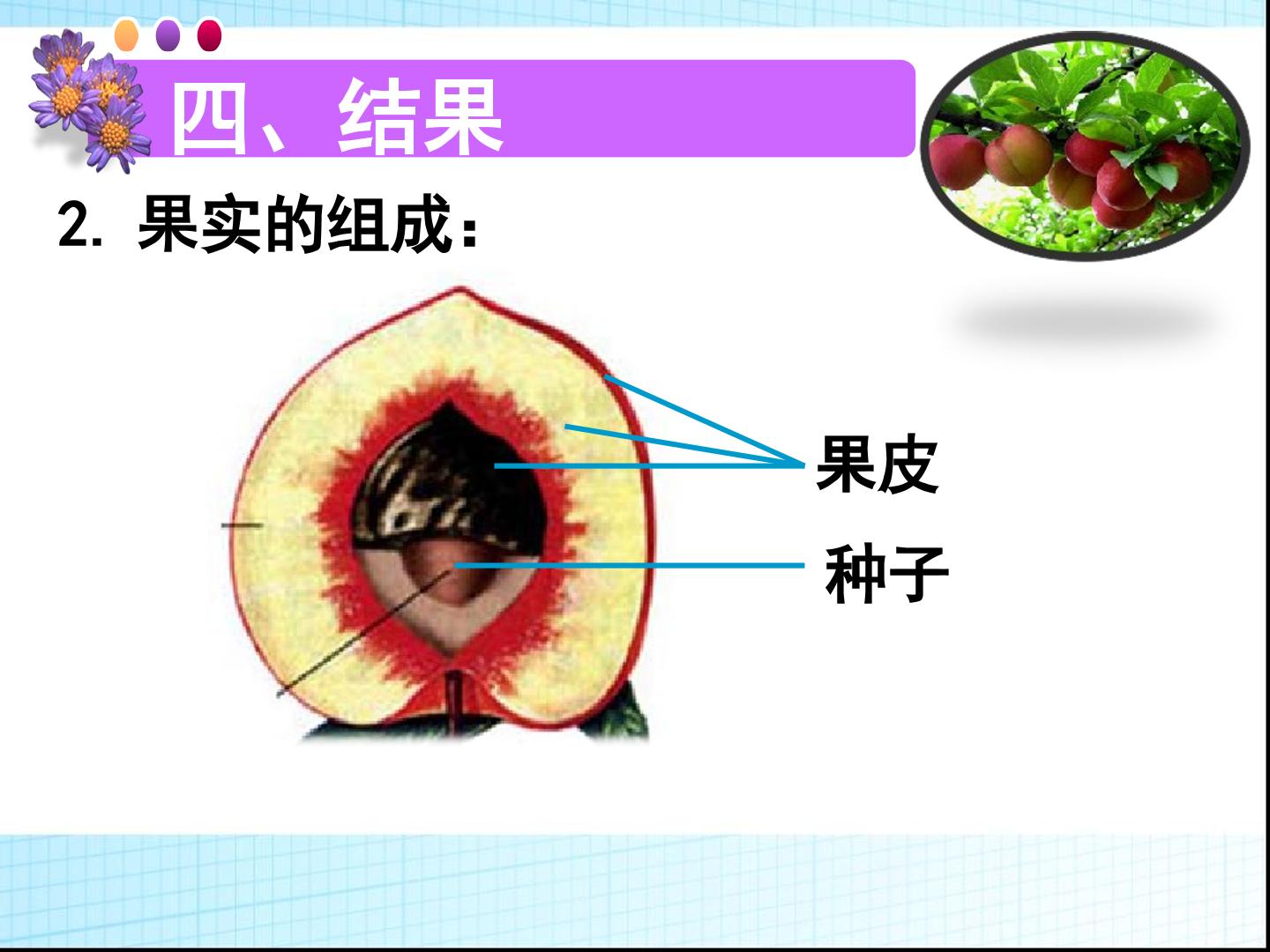 四、结果

2. 果实的组成：

果皮

种子